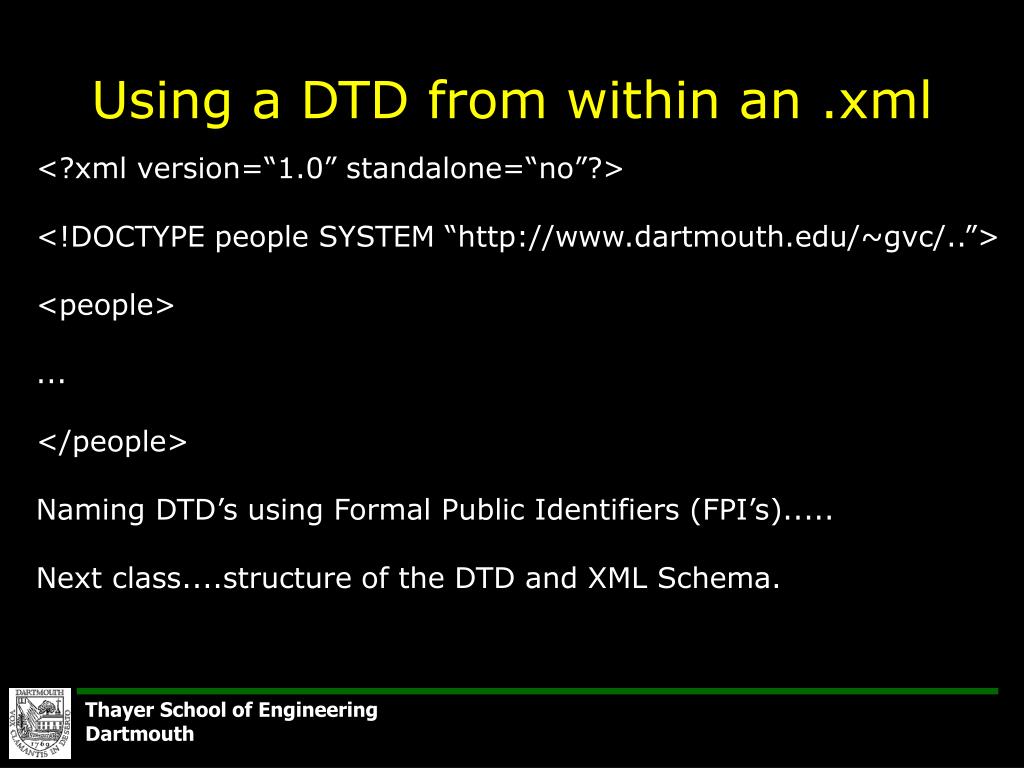 Using a DTD from within an .xml

<?xml version=“1.0” standalone=“no”?>

<!DOCTYPE people SYSTEM “http://www.dartmouth.edu/~gvc/..”>

<people>

...

</people>

Naming DTD’s using Formal Public Identifiers (FPI’s).....

Next class....structure of the DTD and XML Schema.

DARTMOUTH
VOX CLAMANTIS IN DESERTO
1769

Thayer School of Engineering
Dartmouth